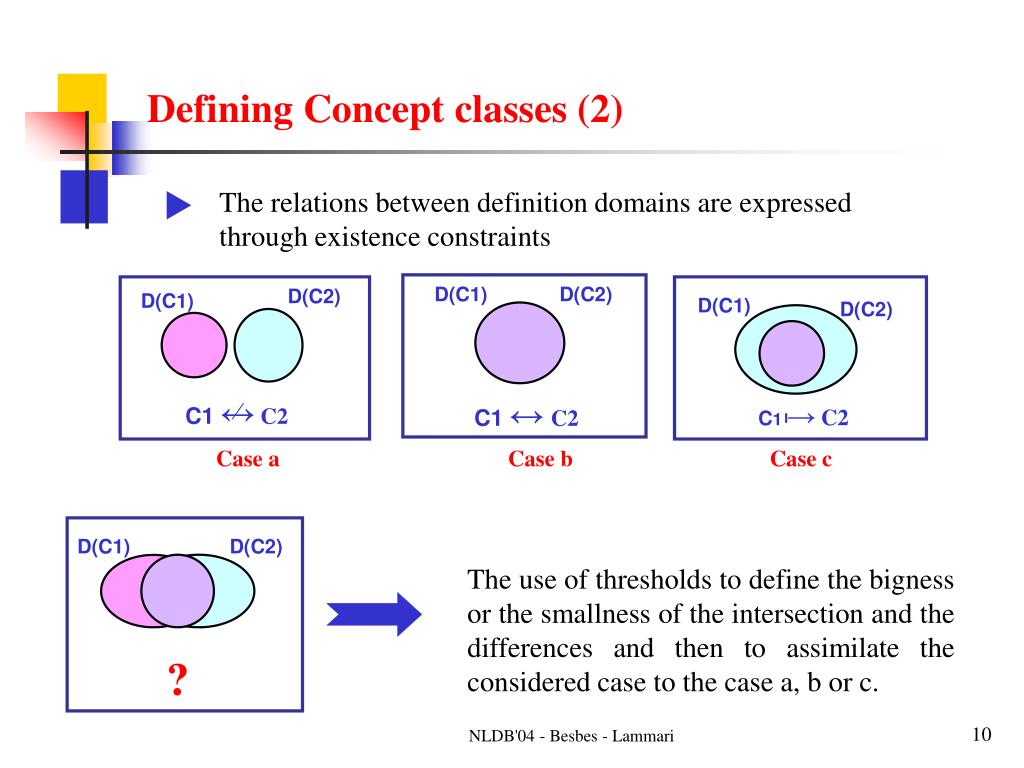 Defining Concept classes (2)

The relations between definition domains are expressed through existence constraints

D(C1) D(C2)

C1 $\not\leftrightarrow$ C2

Case a

D(C1) D(C2)

C1 $\leftrightarrow$ C2

Case b

D(C1) D(C2)

C1 $\mapsto$ C2

Case c

D(C1) D(C2)

?

The use of thresholds to define the bigness or the smallness of the intersection and the differences and then to assimilate the considered case to the case a, b or c.

NLDB'04 - Besbes - Lammari

10